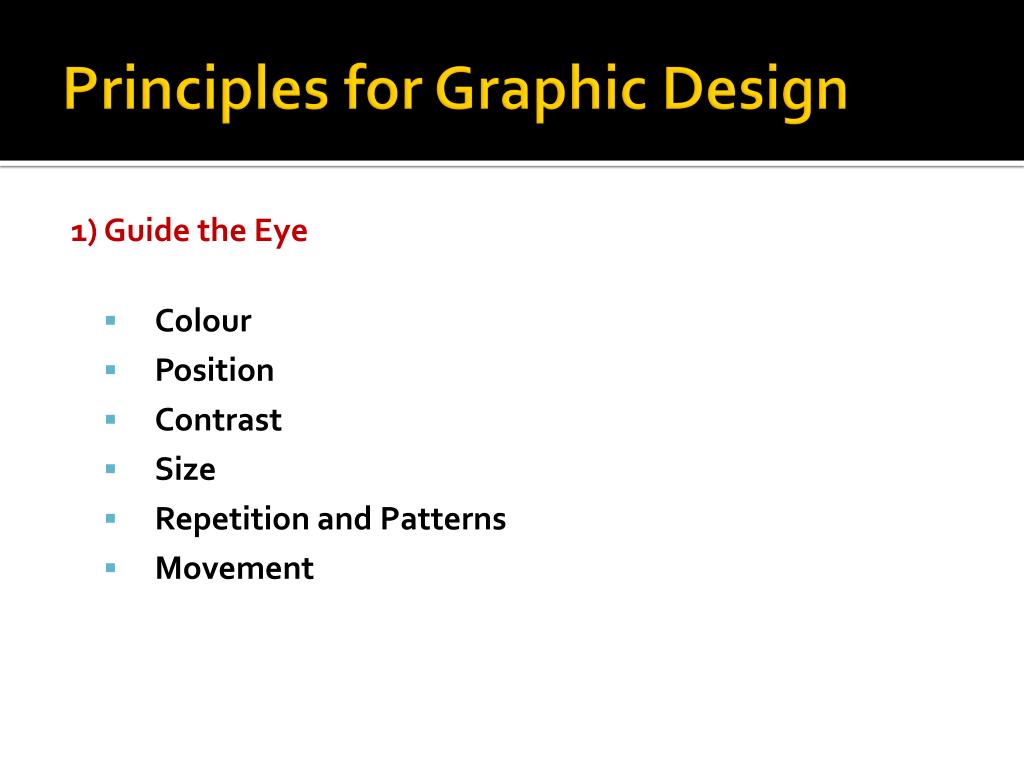 Principles for Graphic Design

1) Guide the Eye

- Colour
- Position
- Contrast
- Size
- Repetition and Patterns
- Movement